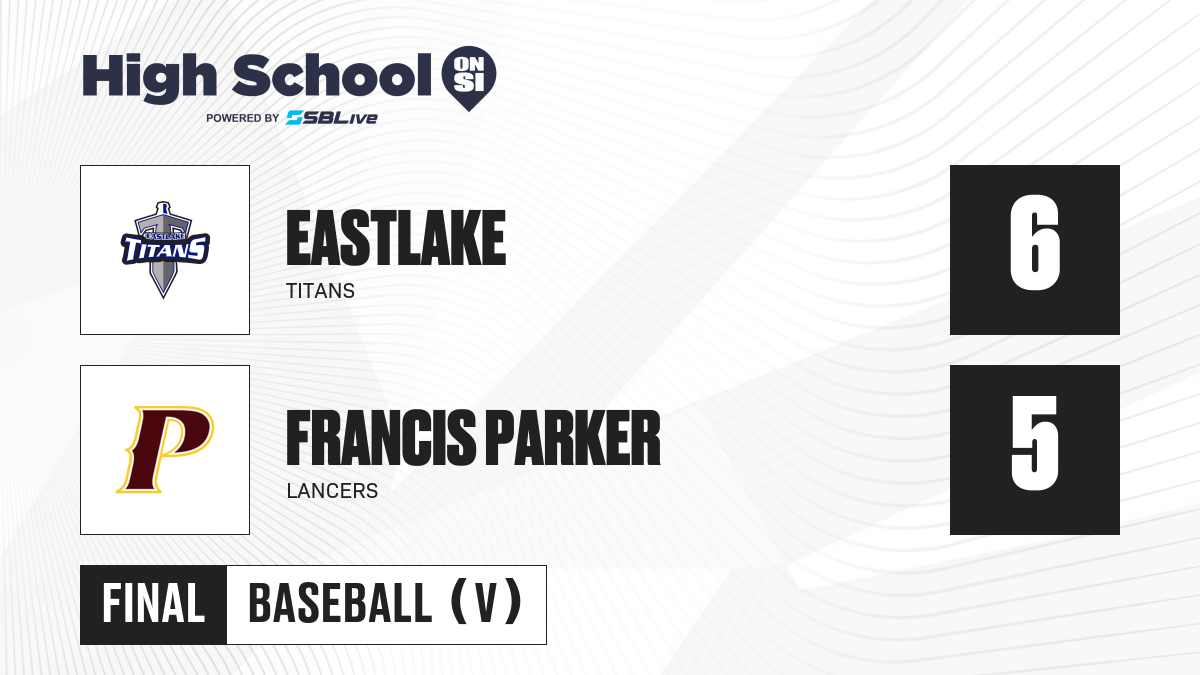 High School ON SI
POWERED BY SBLive

EASTLAKE TITANS

EASTLAKE
TITANS

6

P

FRANCIS PARKER
LANCERS

5

FINAL BASEBALL (V)